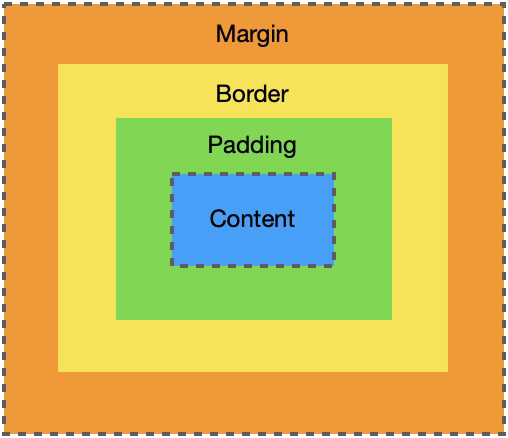 Margin

Border

Padding

Content